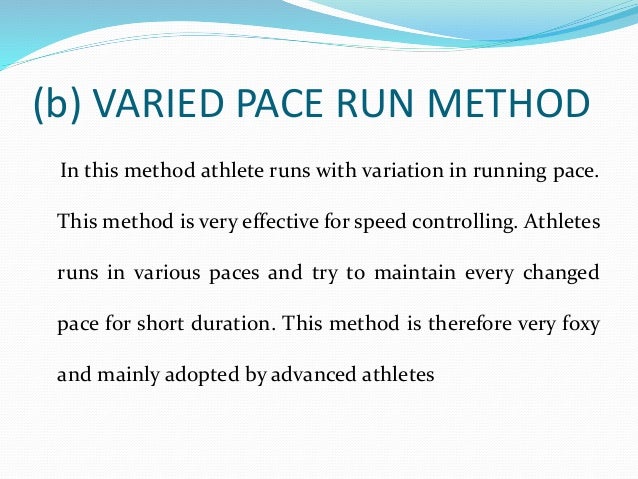 (b) VARIED PACE RUN METHOD

In this method athlete runs with variation in running pace. This method is very effective for speed controlling. Athletes runs in various paces and try to maintain every changed pace for short duration. This method is therefore very foxy and mainly adopted by advanced athletes